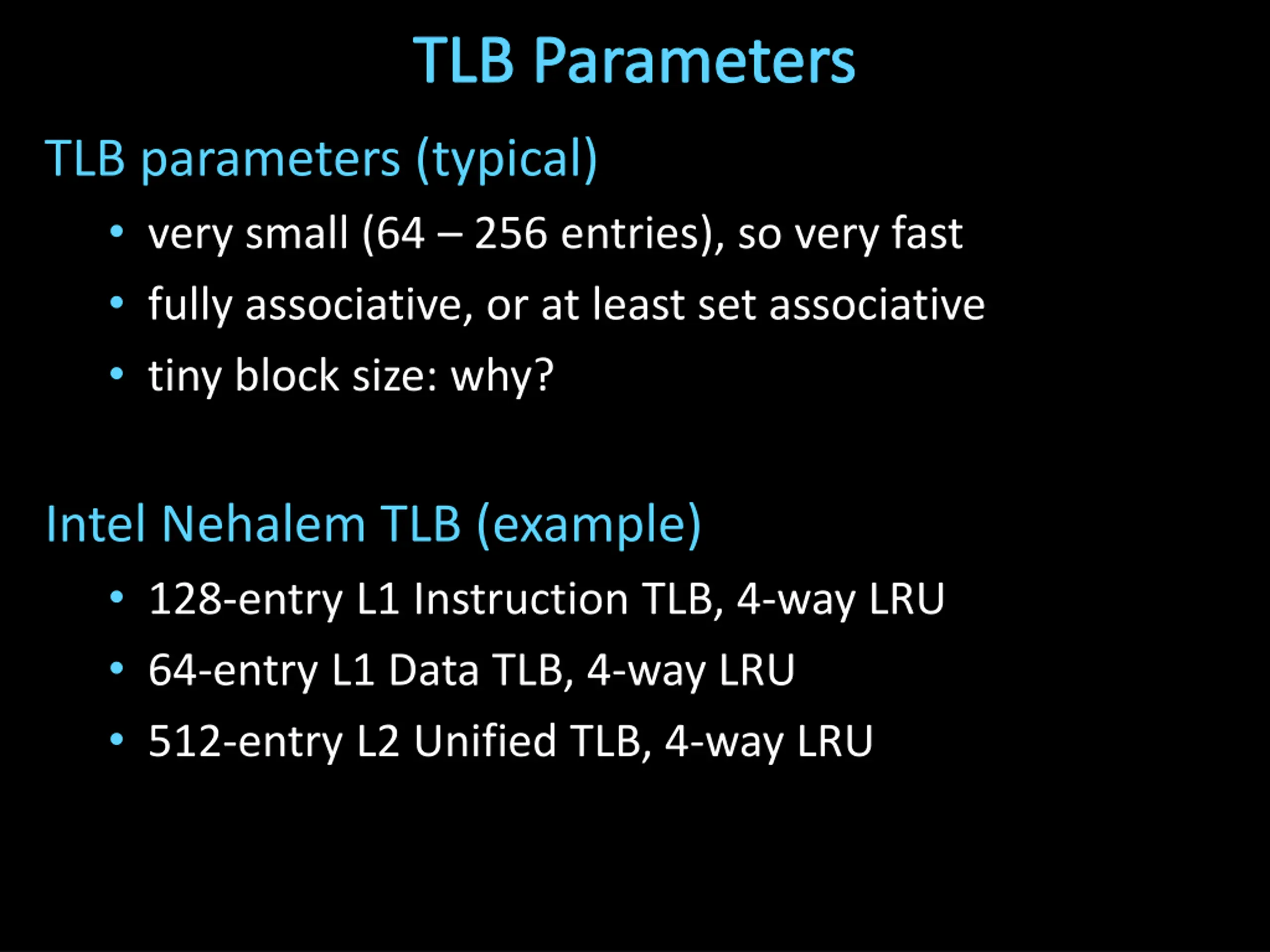 TLB Parameters

TLB parameters (typical)

• very small (64 – 256 entries), so very fast
• fully associative, or at least set associative
• tiny block size: why?

Intel Nehalem TLB (example)

• 128-entry L1 Instruction TLB, 4-way LRU
• 64-entry L1 Data TLB, 4-way LRU
• 512-entry L2 Unified TLB, 4-way LRU